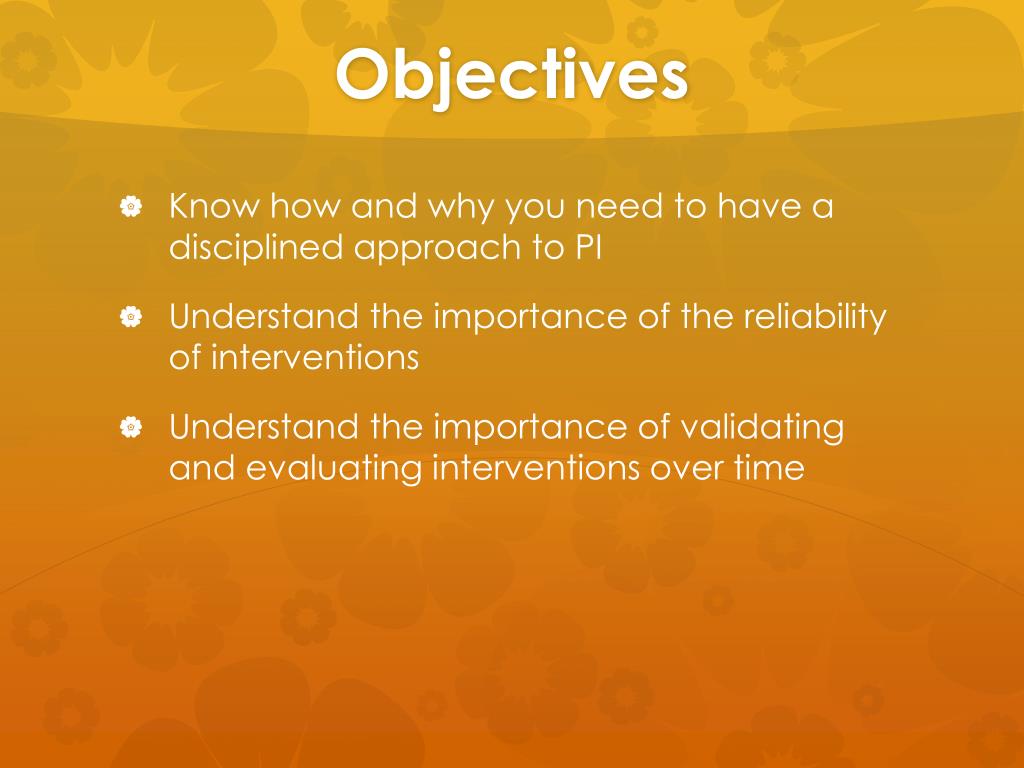 Objectives

Know how and why you need to have a disciplined approach to PI

Understand the importance of the reliability of interventions

Understand the importance of validating and evaluating interventions over time